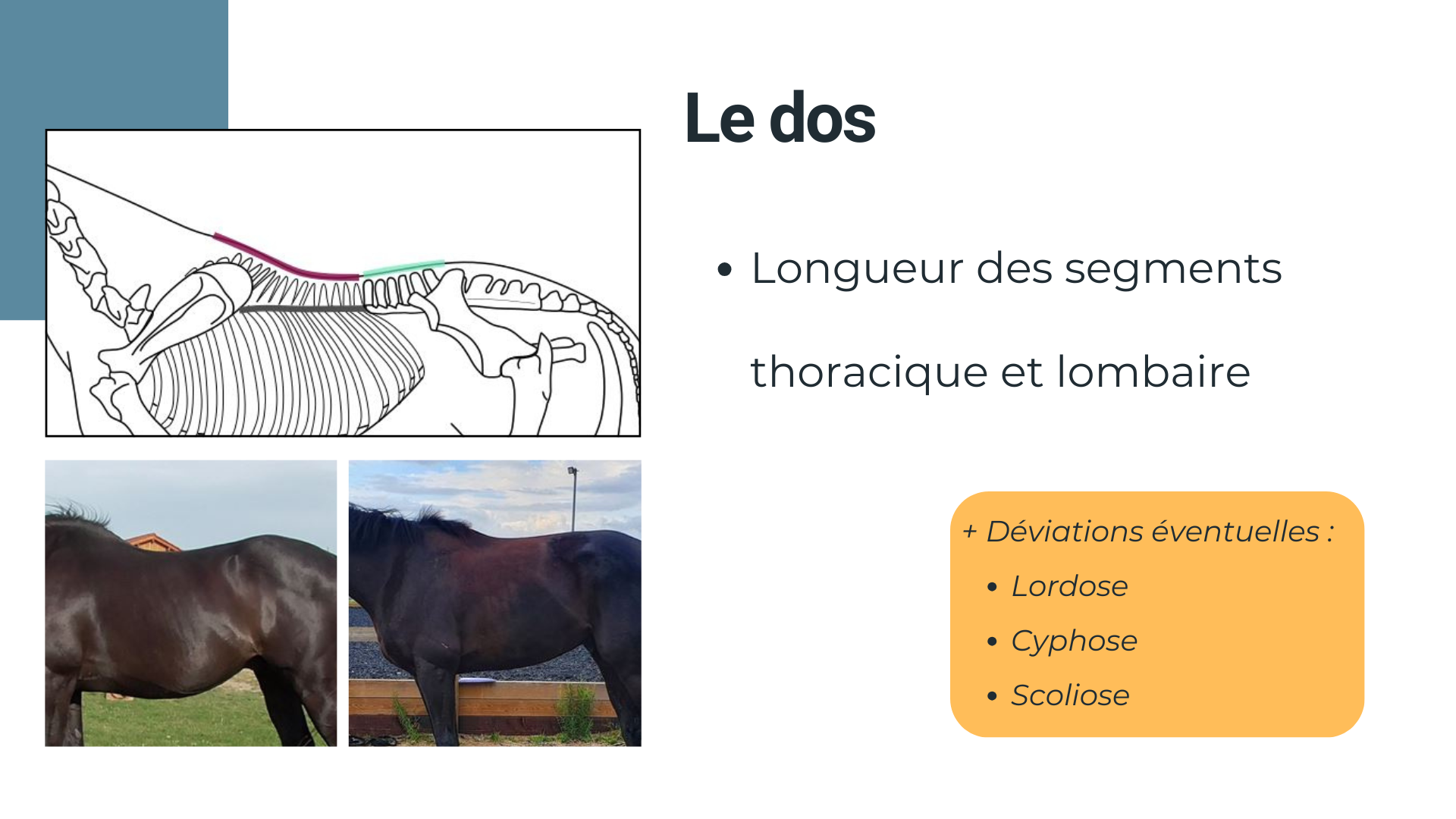 Le dos

• Longueur des segments thoracique et lombaire

+ Déviations éventuelles :

• Lordose
• Cyphose
• Scoliose